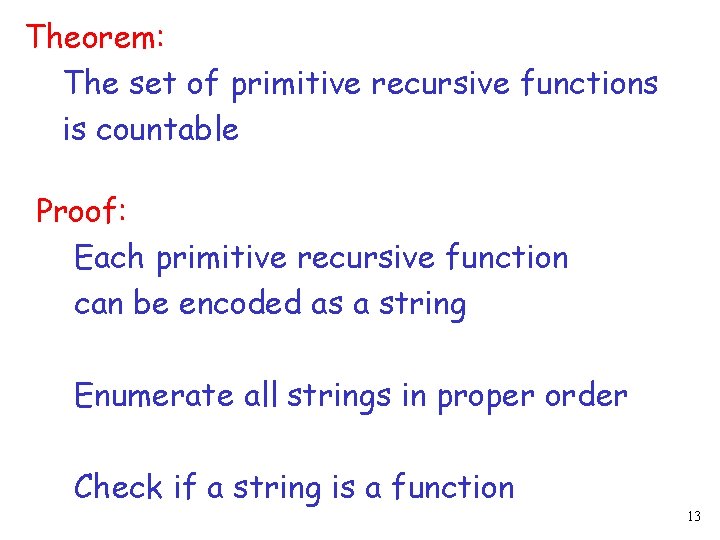 Theorem:
The set of primitive recursive functions is countable

Proof:
Each primitive recursive function can be encoded as a string

Enumerate all strings in proper order

Check if a string is a function

13